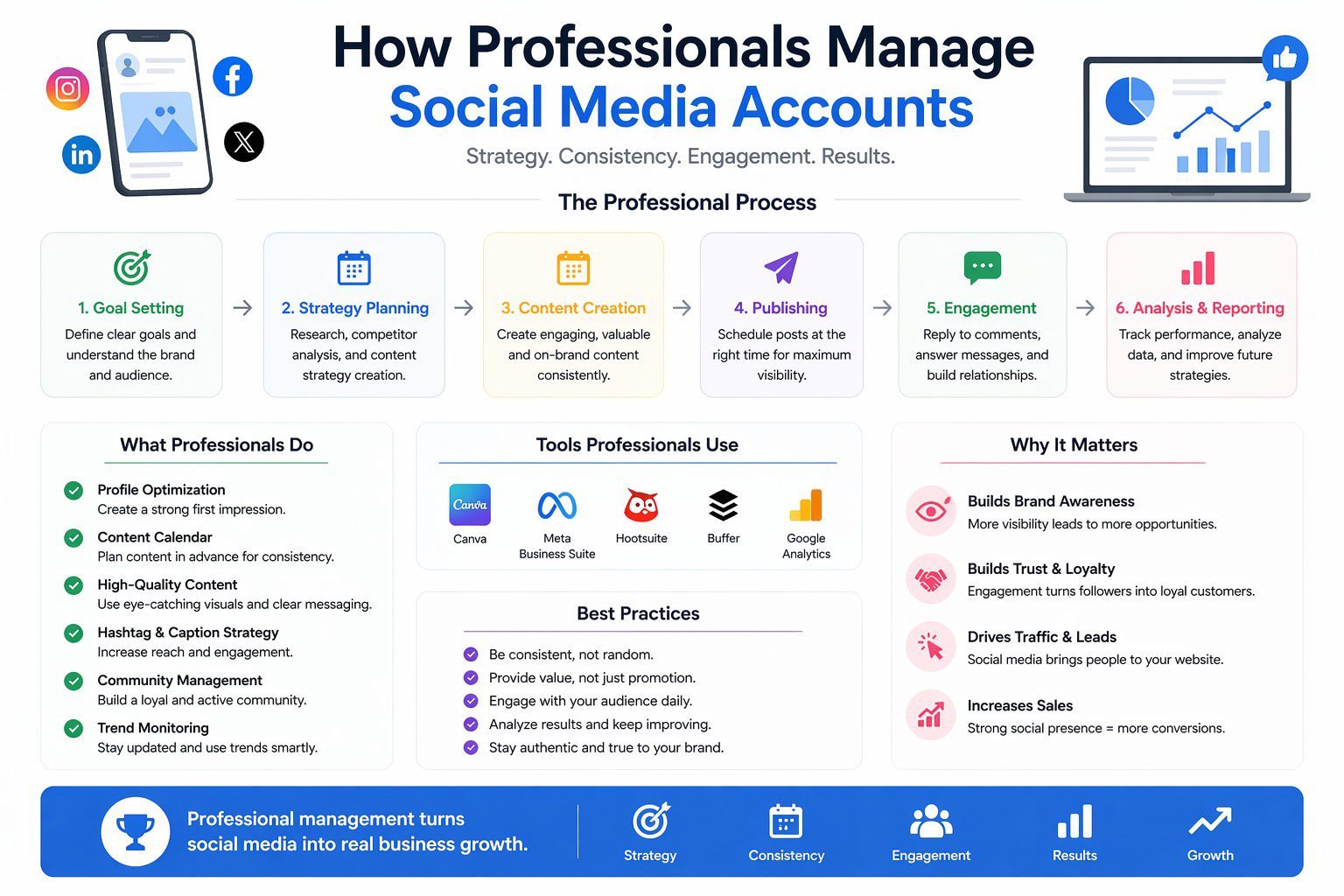 How Professionals Manage
Social Media Accounts

Strategy. Consistency. Engagement. Results.

The Professional Process

1. Goal Setting
Define clear goals and understand the brand and audience.

2. Strategy Planning
Research, competitor analysis, and content strategy creation.

3. Content Creation
Create engaging, valuable and on-brand content consistently.

4. Publishing
Schedule posts at the right time for maximum visibility.

5. Engagement
Reply to comments, answer messages, and build relationships.

6. Analysis & Reporting
Track performance, analyze data, and improve future strategies.

What Professionals Do

Profile Optimization
Create a strong first impression.

Content Calendar
Plan content in advance for consistency.

High-Quality Content
Use eye-catching visuals and clear messaging.

Hashtag & Caption Strategy
Increase reach and engagement.

Community Management
Build a loyal and active community.

Trend Monitoring
Stay updated and use trends smartly.

Tools Professionals Use

Canva
Canva
Meta Business Suite
Hootsuite
Buffer
Google Analytics

Best Practices

Be consistent, not random.
Provide value, not just promotion.
Engage with your audience daily.
Analyze results and keep improving.
Stay authentic and true to your brand.

Why It Matters

Builds Brand Awareness
More visibility leads to more opportunities.

Builds Trust & Loyalty
Engagement turns followers into loyal customers.

Drives Traffic & Leads
Social media brings people to your website.

Increases Sales
Strong social presence = more conversions.

Professional management turns social media into real business growth.

Strategy
Consistency
Engagement
Results
Growth